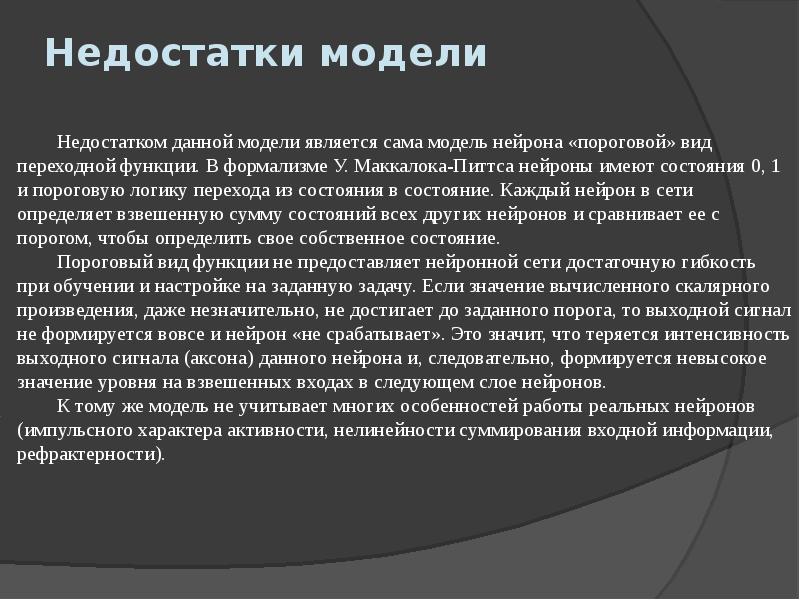 Недостатки модели

Недостатком данной модели является сама модель нейрона «пороговой» вид переходной функции. В формализме У. Маккалока-Питтса нейроны имеют состояния 0, 1 и пороговую логику перехода из состояния в состояние. Каждый нейрон в сети определяет взвешенную сумму состояний всех других нейронов и сравнивает ее с порогом, чтобы определить свое собственное состояние.

Пороговый вид функции не предоставляет нейронной сети достаточную гибкость при обучении и настройке на заданную задачу. Если значение вычисленного скалярного произведения, даже незначительно, не достигает до заданного порога, то выходной сигнал не формируется вовсе и нейрон «не срабатывает». Это значит, что теряется интенсивность выходного сигнала (аксона) данного нейрона и, следовательно, формируется невысокое значение уровня на взвешенных входах в следующем слое нейронов.

К тому же модель не учитывает многих особенностей работы реальных нейронов (импульсного характера активности, нелинейности суммирования входной информации, рефрактерности).